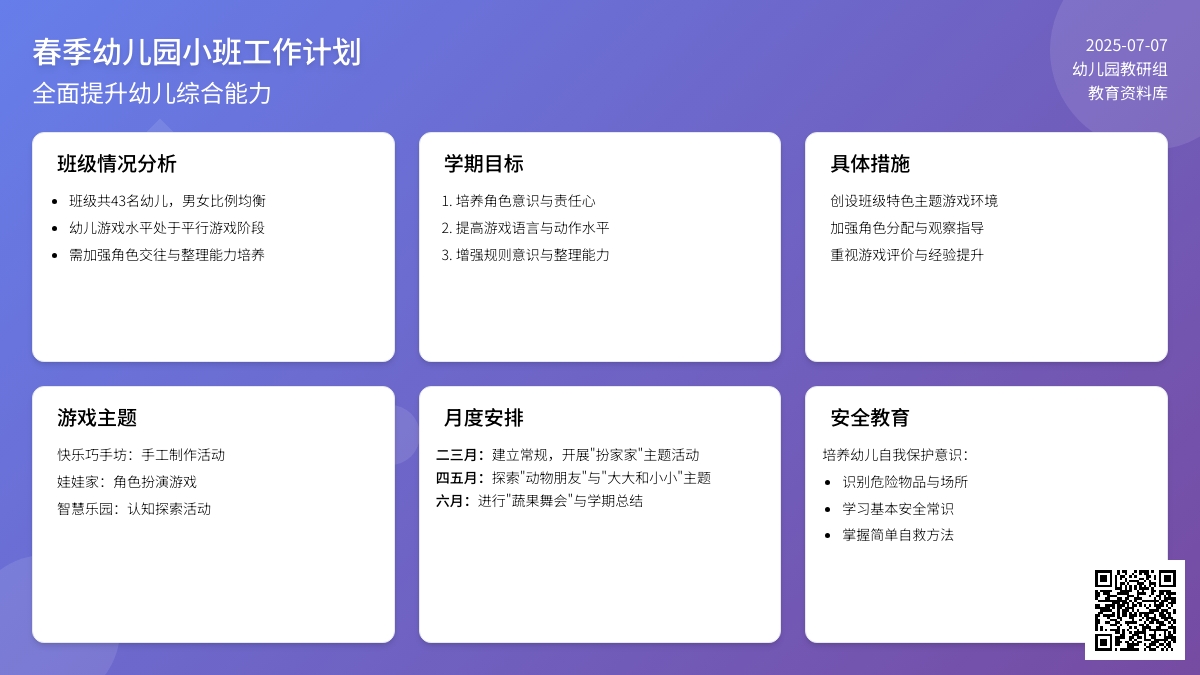 春季幼儿园小班工作计划
全面提升幼儿综合能力

2025-07-07
幼儿园教研组
教育资料库

班级情况分析
- 班级共43名幼儿，男女比例均衡
- 幼儿游戏水平处于平行游戏阶段
- 需加强角色交往与整理能力培养

学期目标
1. 培养角色意识与责任心
2. 提高游戏语言与动作水平
3. 增强规则意识与整理能力

具体措施
创设班级特色主题游戏环境
加强角色分配与观察指导
重视游戏评价与经验提升

游戏主题
快乐巧手坊：手工制作活动
娃娃家：角色扮演游戏
智慧乐园：认知探索活动

月度安排
二三月：建立常规，开展"扮家家"主题活动
四五月：探索"动物朋友"与"大大和小小"主题
六月：进行"蔬果舞会"与学期总结

安全教育
培养幼儿自我保护意识：
- 识别危险物品与场所
- 学习基本安全常识
- 掌握简单自救方法